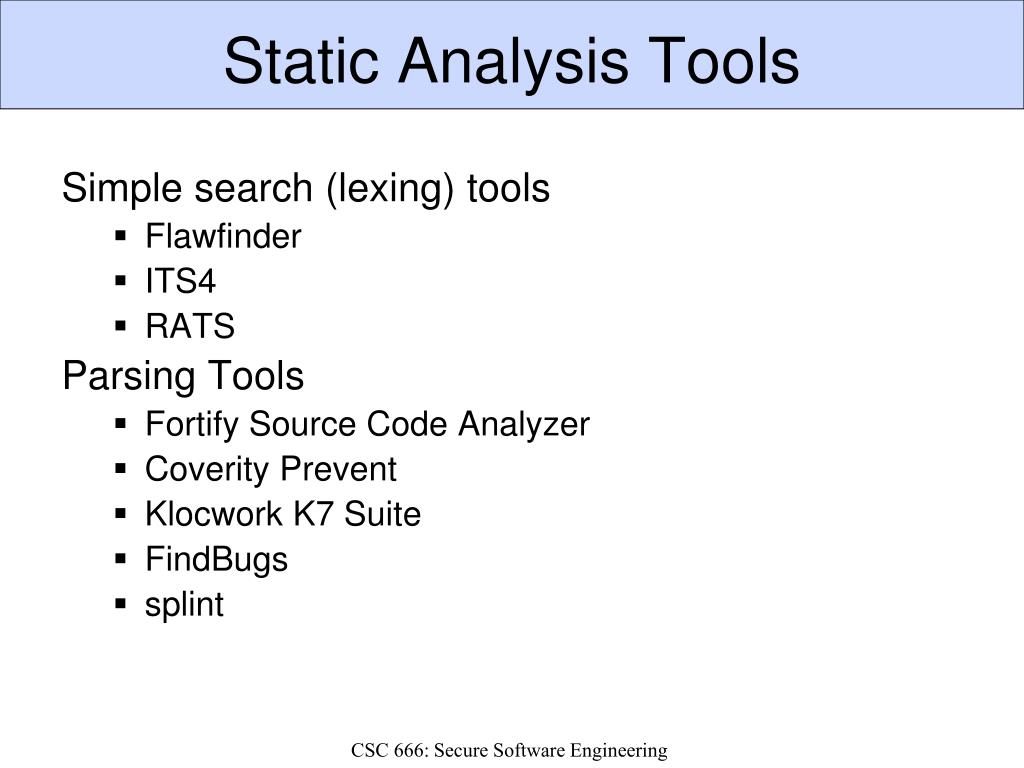 Static Analysis Tools

Simple search (lexing) tools
- Flawfinder
- ITS4
- RATS

Parsing Tools
- Fortify Source Code Analyzer
- Coverity Prevent
- Klocwork K7 Suite
- FindBugs
- splint

CSC 666: Secure Software Engineering